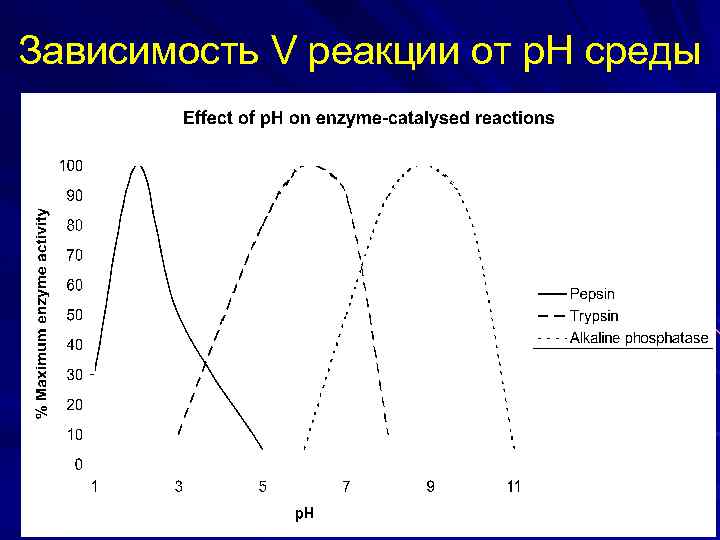 Зависимость V реакции от pH среды

Effect of pH on enzyme-catalysed reactions

% Maximum enzyme activity

100
90
80
70
60
50
40
30
20
10
0

1
3
5
7
9
11

pH

Pepsin
Trypsin
Alkaline phosphatase